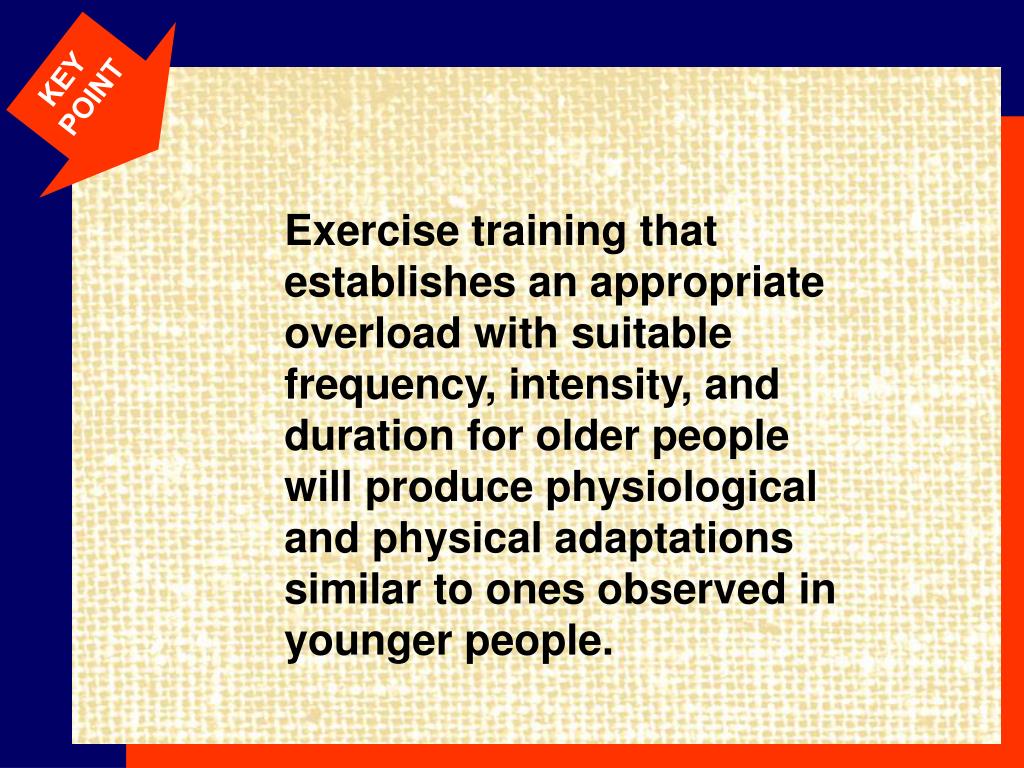 KEY POINT

Exercise training that establishes an appropriate overload with suitable frequency, intensity, and duration for older people will produce physiological and physical adaptations similar to ones observed in younger people.